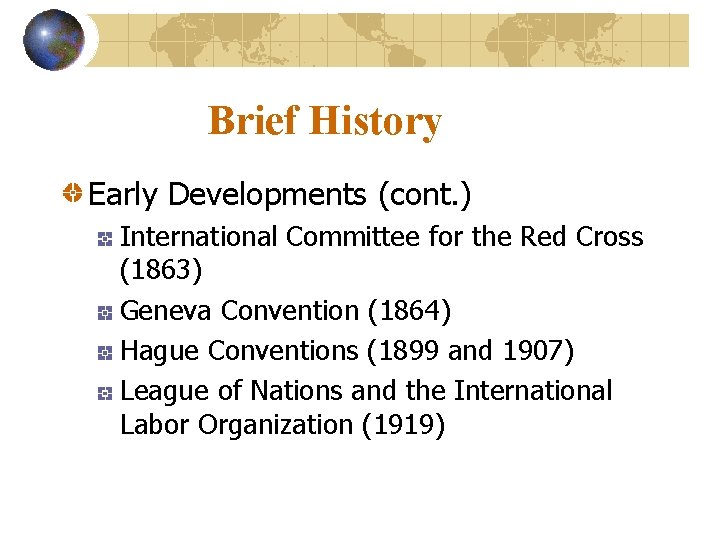 Brief History

Early Developments (cont.)

International Committee for the Red Cross (1863)

Geneva Convention (1864)

Hague Conventions (1899 and 1907)

League of Nations and the International Labor Organization (1919)